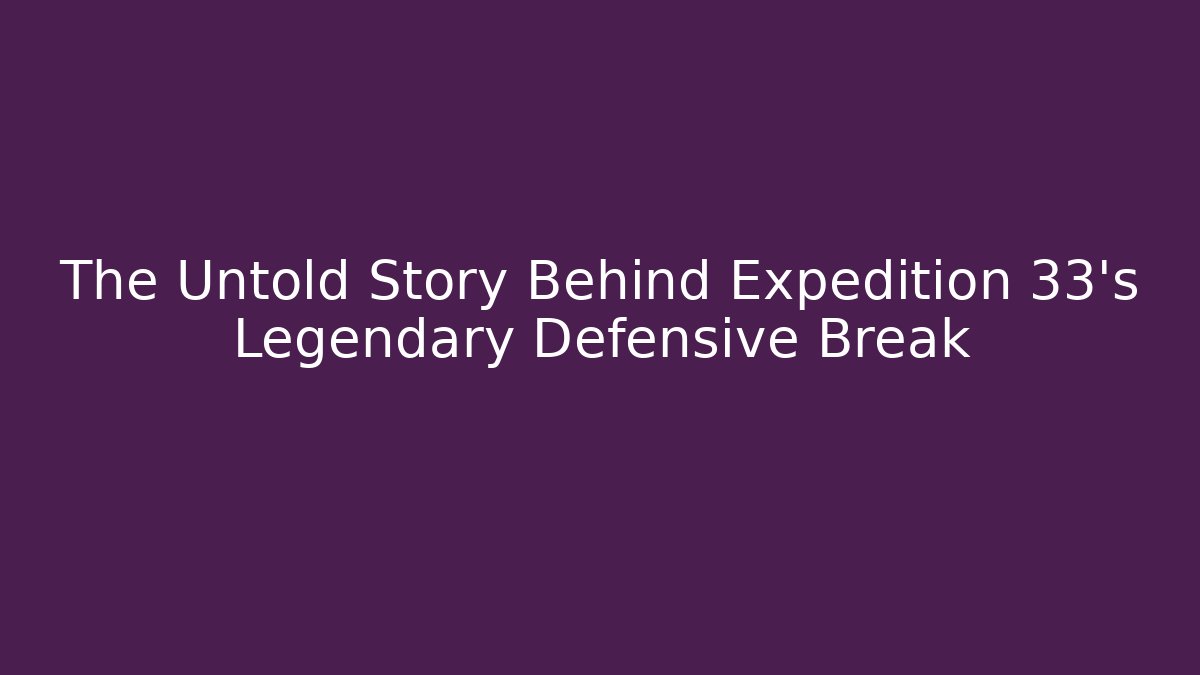 The Untold Story Behind Expedition 33's Legendary Defensive Break